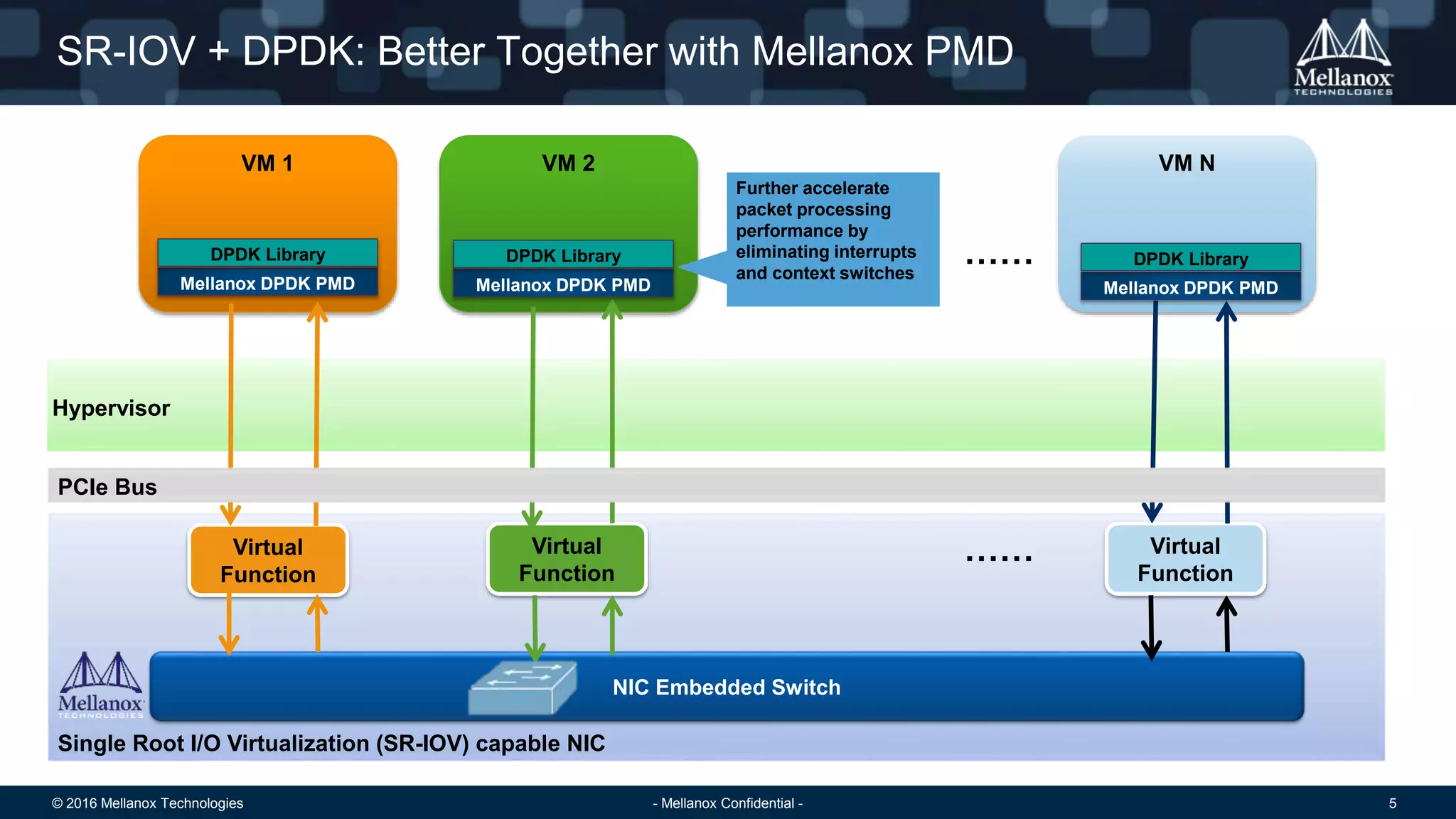 SR-IOV + DPDK: Better Together with Mellanox PMD

Mellanox TECHNOLOGIES

VM 1

DPDK Library

Mellanox DPDK PMD

VM 2

DPDK Library

Mellanox DPDK PMD

Further accelerate packet processing performance by eliminating interrupts and context switches

......

VM N

DPDK Library

Mellanox DPDK PMD

Hypervisor

PCIe Bus

Virtual Function

Virtual Function

......

Virtual Function

Mellanox TECHNOLOGIES

NIC Embedded Switch

Single Root I/O Virtualization (SR-IOV) capable NIC

© 2016 Mellanox Technologies

- Mellanox Confidential -

5